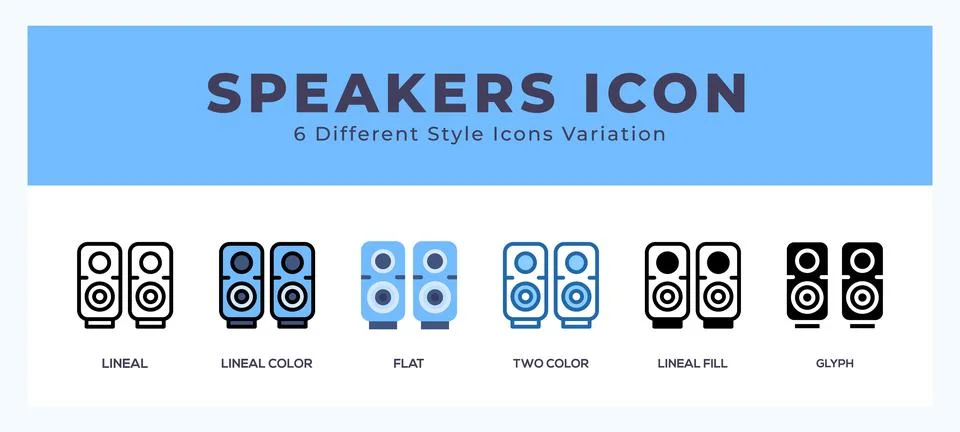 SPEAKERS ICON
6 Different Style Icons Variation

LINEAL
LINEAL COLOR
FLAT
TWO COLOR
LINEAL FILL
GLYPH